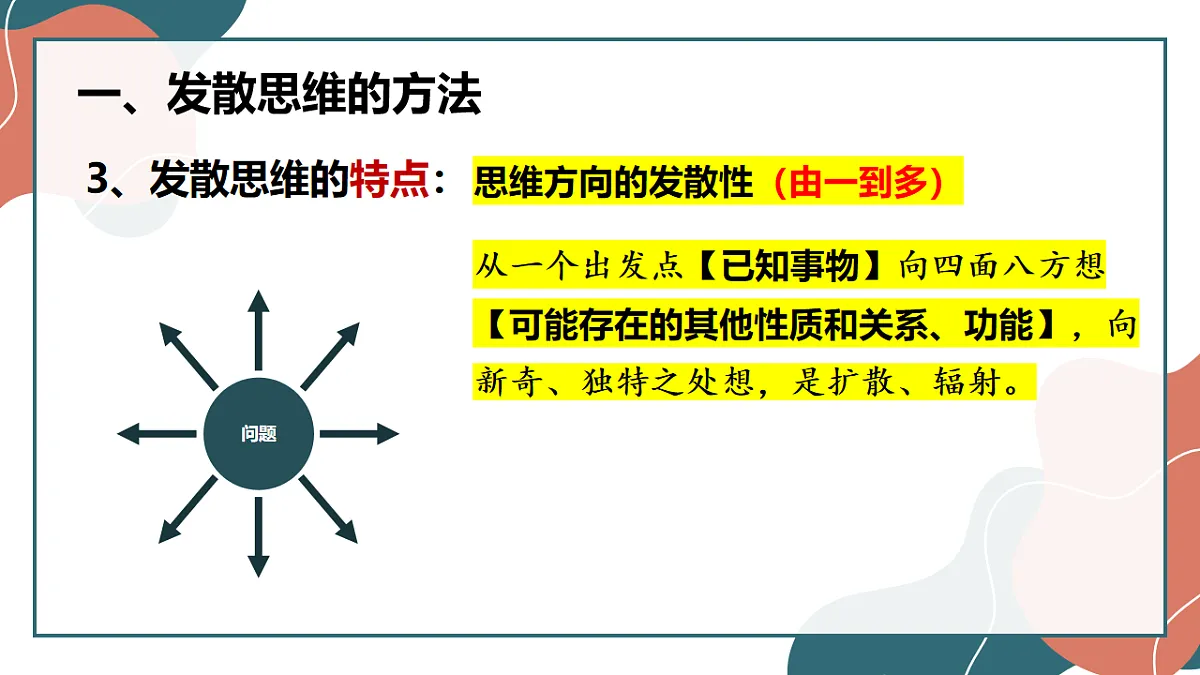 一、发散思维的方法

3、发散思维的特点：思维方向的发散性（由一到多）

从一个出发点【已知事物】向四面八方想【可能存在的其他性质和关系、功能】，向新奇、独特之处想，是扩散、辐射。

问题